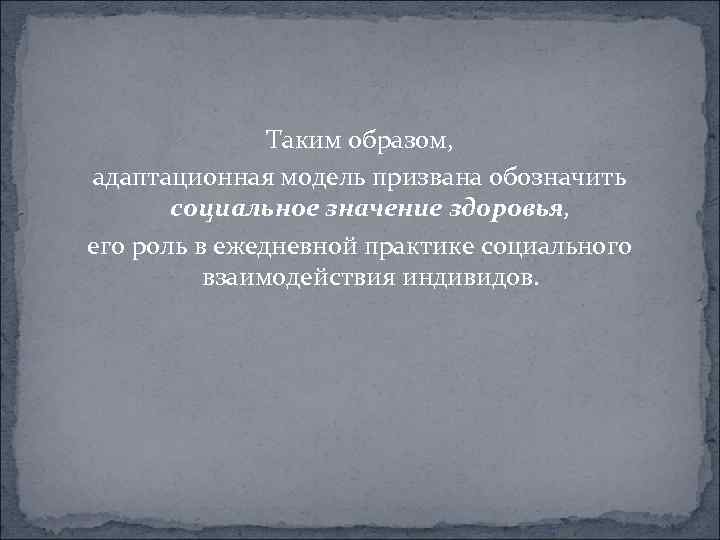 Таким образом,

адаптационная модель призвана обозначить социальное значение здоровья,

его роль в ежедневной практике социального взаимодействия индивидов.